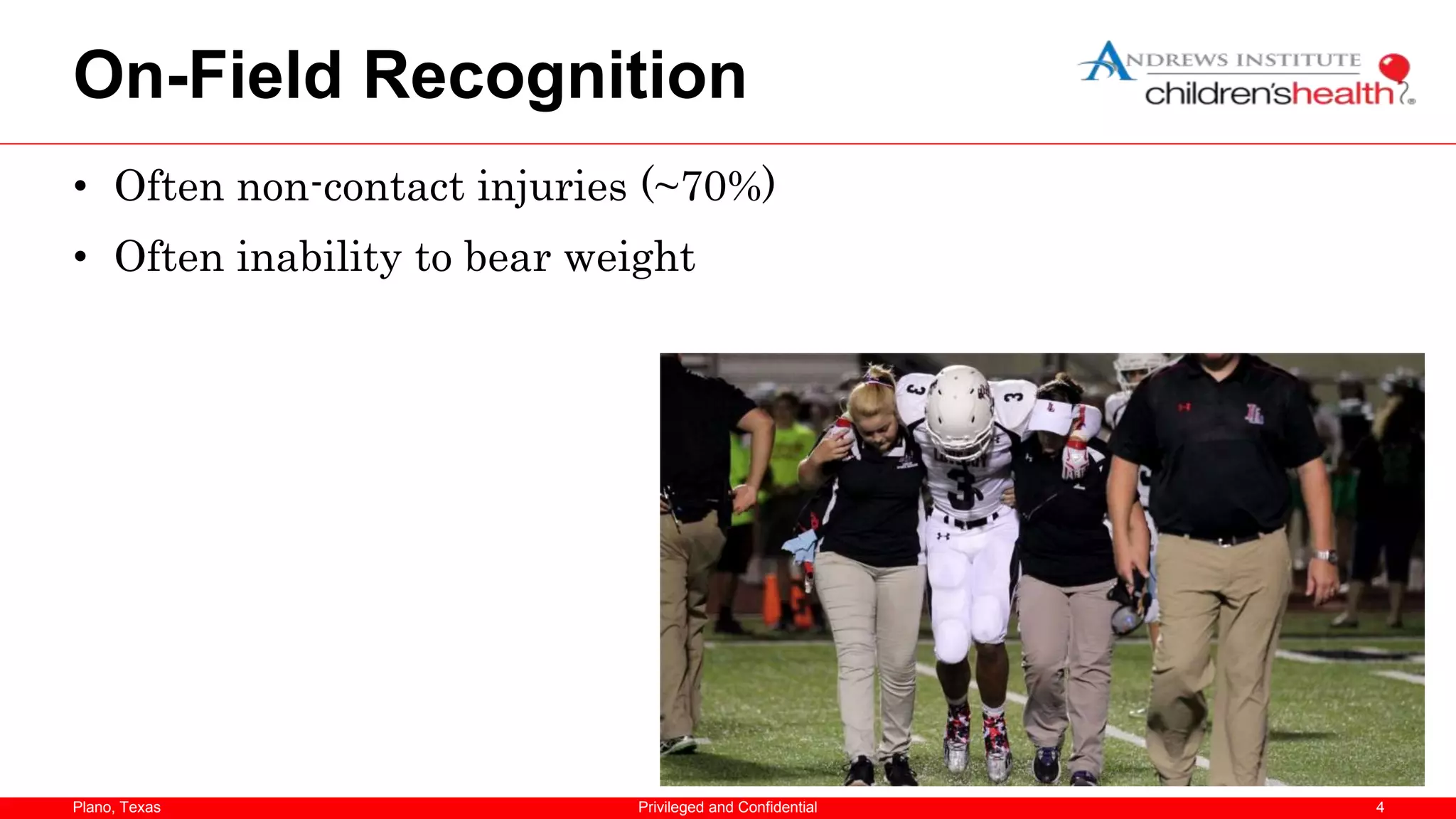 On-Field Recognition

ANDREWS INSTITUTE
children'shealth

• Often non-contact injuries (~70%)
• Often inability to bear weight

3

Plano, Texas
Privileged and Confidential
4